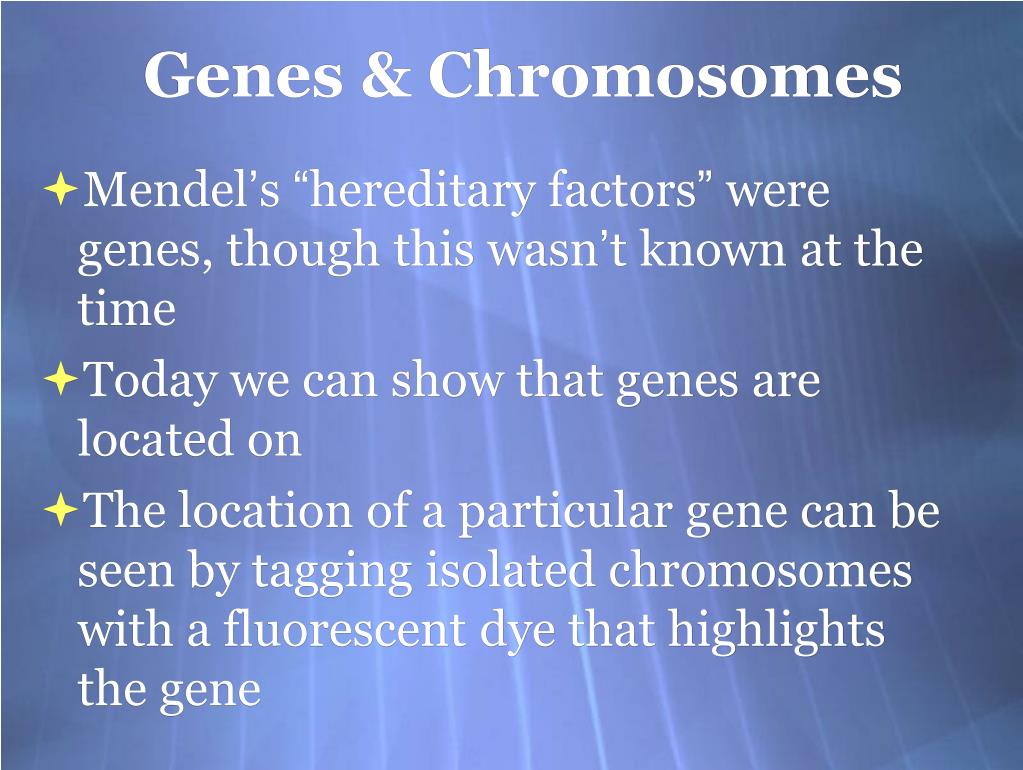 Genes & Chromosomes

Mendel’s “hereditary factors” were genes, though this wasn’t known at the time

Today we can show that genes are located on

The location of a particular gene can be seen by tagging isolated chromosomes with a fluorescent dye that highlights the gene